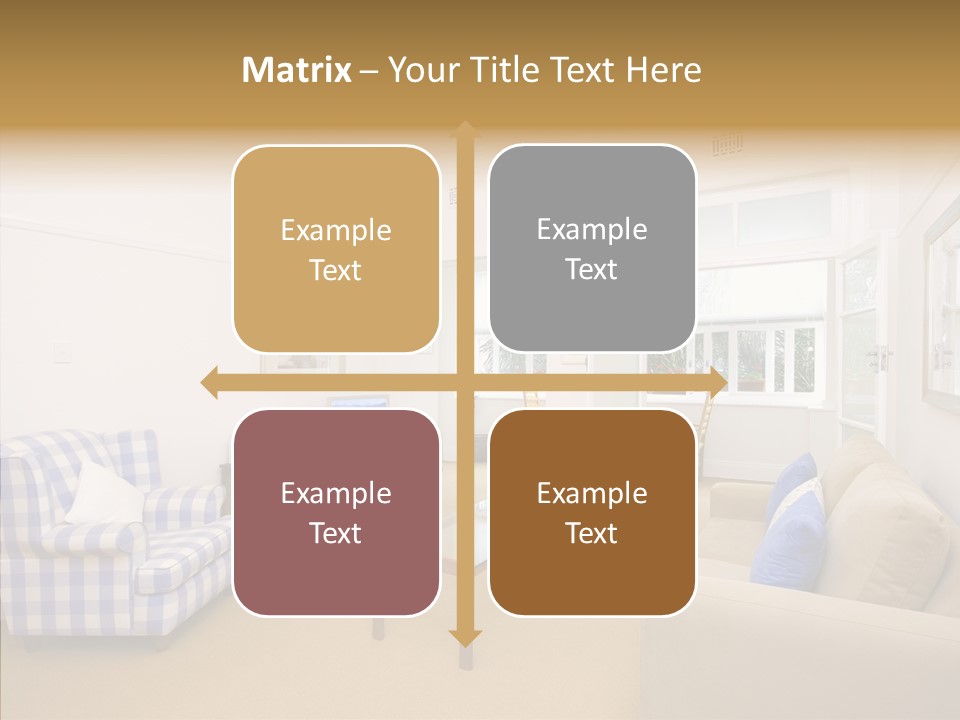 Matrix – Your Title Text Here

Example Text

Example Text

Example Text

Example Text